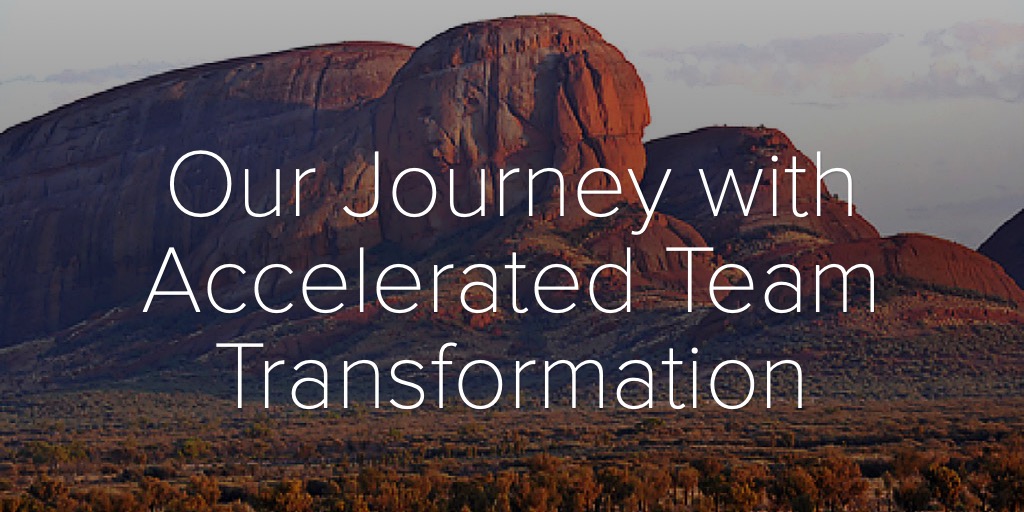 Our Journey with Accelerated Team Transformation